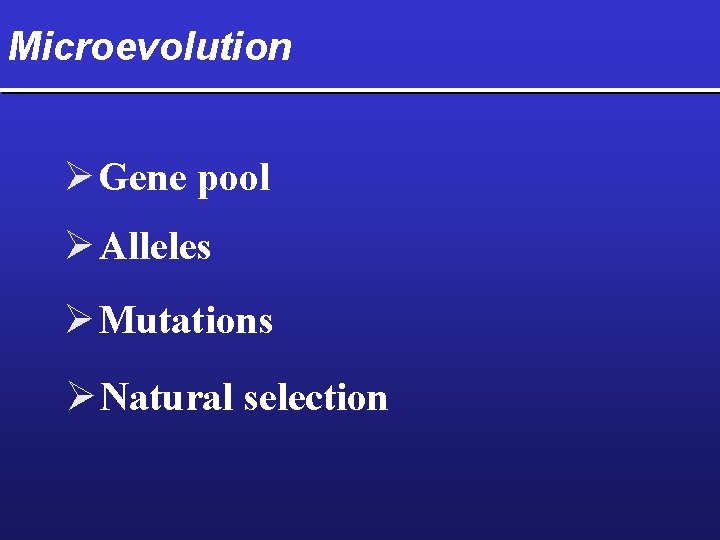 Microevolution

➢ Gene pool

➢ Alleles

➢ Mutations

➢ Natural selection